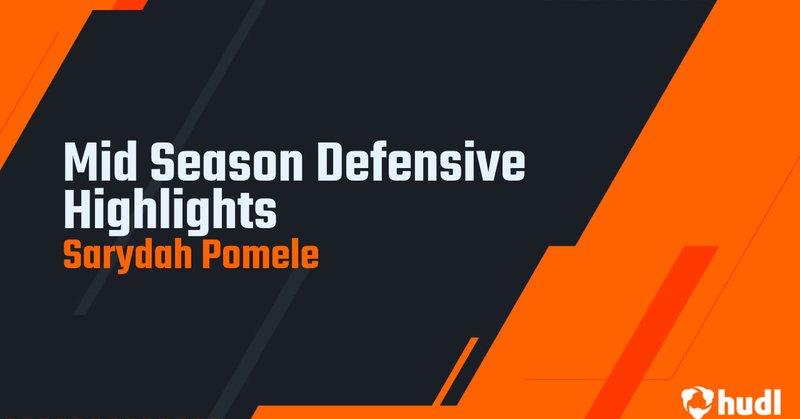 Mid Season Defensive Highlights
Sarydah Pomele

hudl